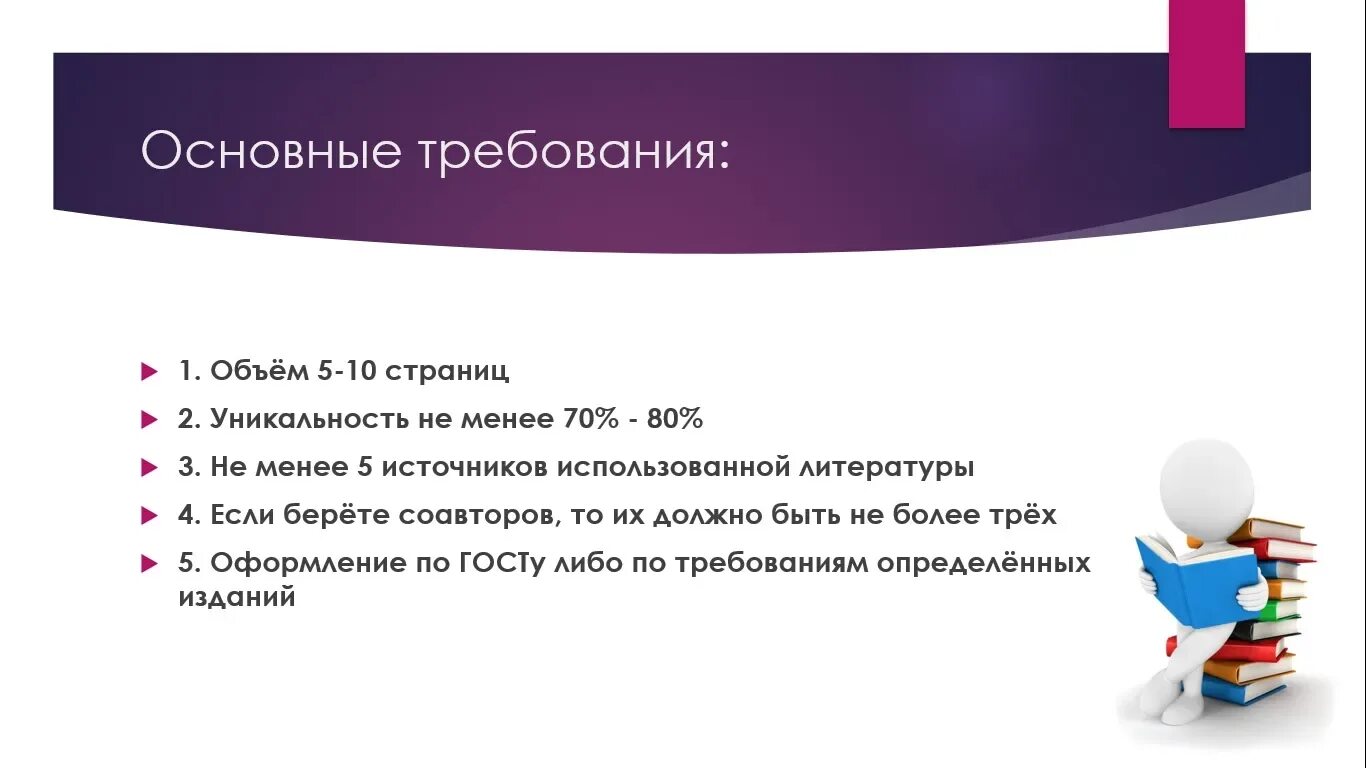 Основные требования:

1. Объём 5-10 страниц

2. Уникальность не менее 70% - 80%

3. Не менее 5 источников использованной литературы

4. Если берёте соавторов, то их должно быть не более трёх

5. Оформление по ГОСТу либо по требованиям определённых изданий